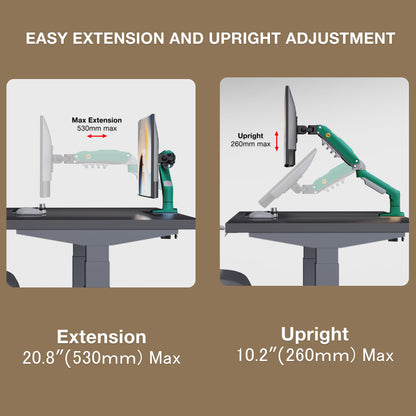 EASY EXTENSION AND UPRIGHT ADJUSTMENT

Max Extension
530mm max

Upright
260mm max

Extension
20.8"(530mm) Max

Upright
10.2"(260mm) Max